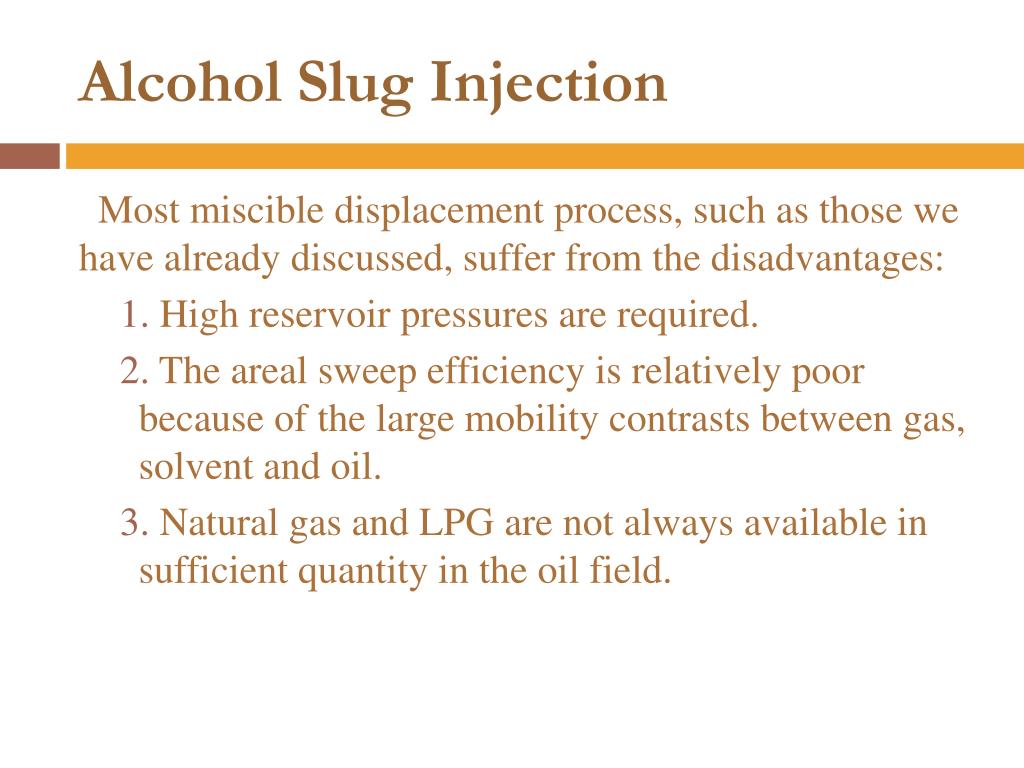 Alcohol Slug Injection

Most miscible displacement process, such as those we have already discussed, suffer from the disadvantages:

1. High reservoir pressures are required.

2. The areal sweep efficiency is relatively poor because of the large mobility contrasts between gas, solvent and oil.

3. Natural gas and LPG are not always available in sufficient quantity in the oil field.